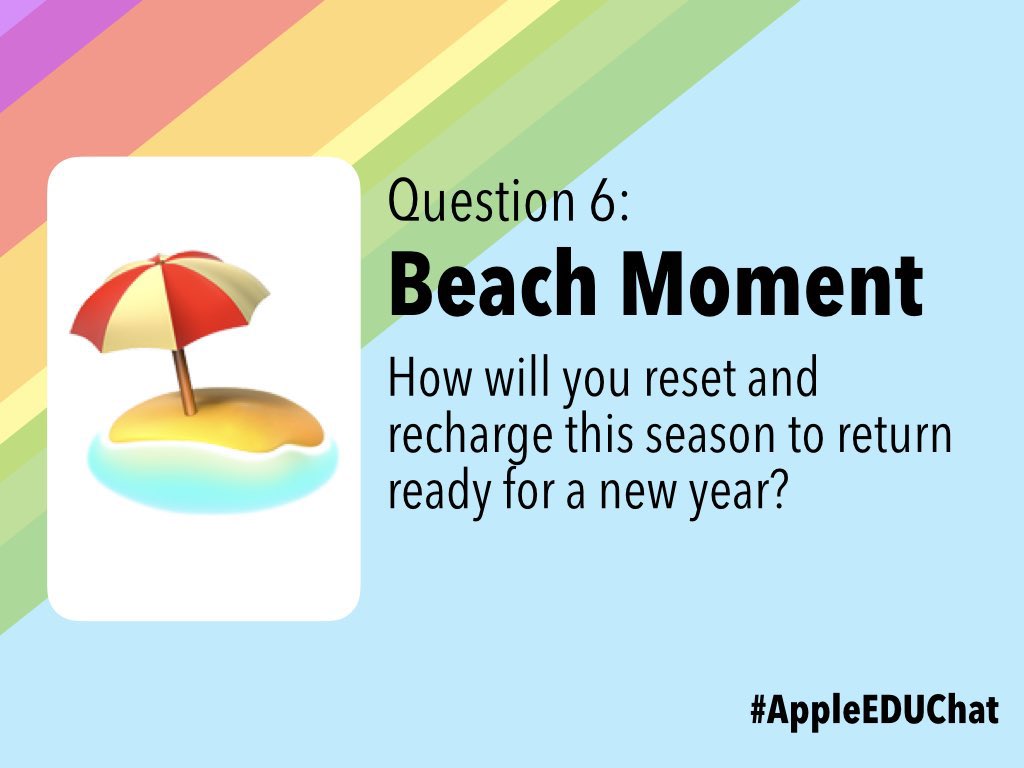 Question 6:
Beach Moment

How will you reset and recharge this season to return ready for a new year?

#AppleEDUChat